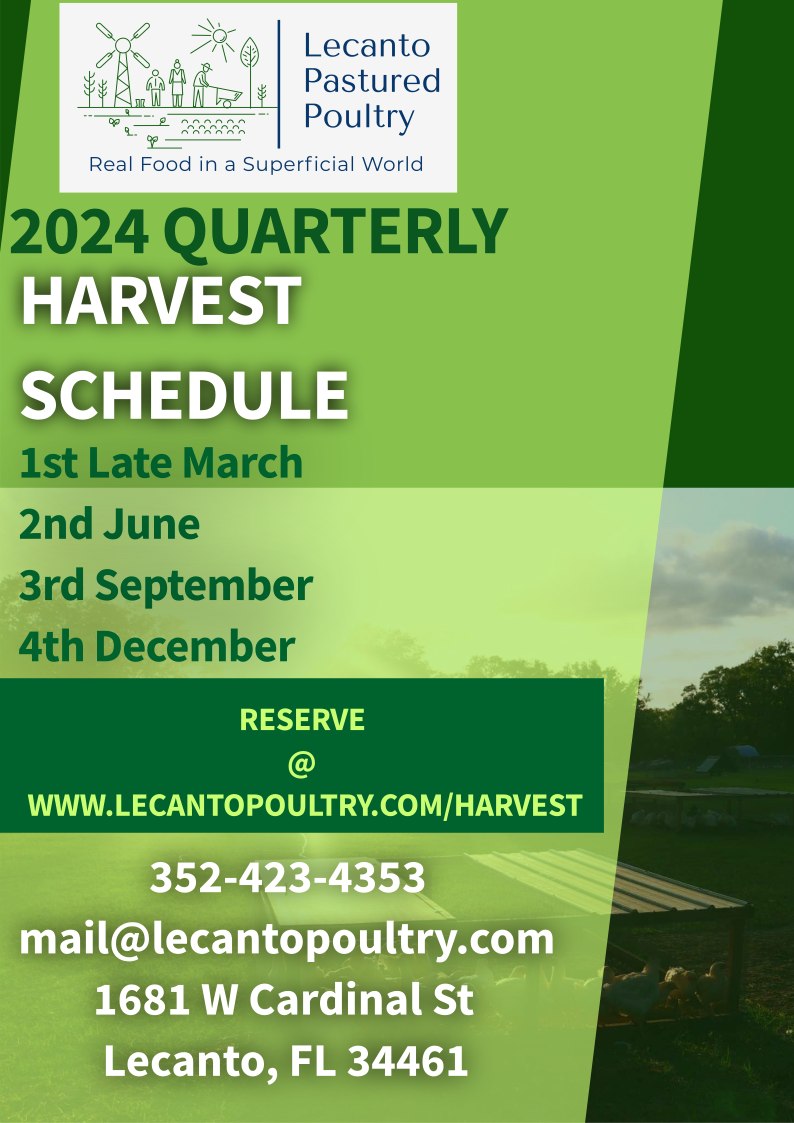 Lecanto Pastured Poultry

Real Food in a Superficial World

2024 QUARTERLY HARVEST SCHEDULE

1st Late March
2nd June
3rd September
4th December

RESERVE
@
WWW.LECANTOPOULTRY.COM/HARVEST

352-423-4353
mail@lecantopoultry.com
1681 W Cardinal St
Lecanto, FL 34461